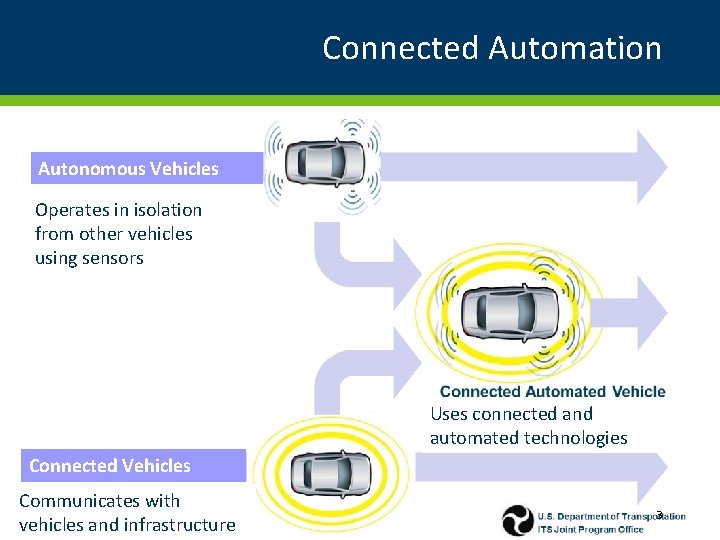 Connected Automation

Autonomous Vehicles

Operates in isolation from other vehicles using sensors

Connected Automated Vehicle

Uses connected and automated technologies

Connected Vehicles

Communicates with vehicles and infrastructure

U.S. Department of Transportation
ITS Joint Program Office

3